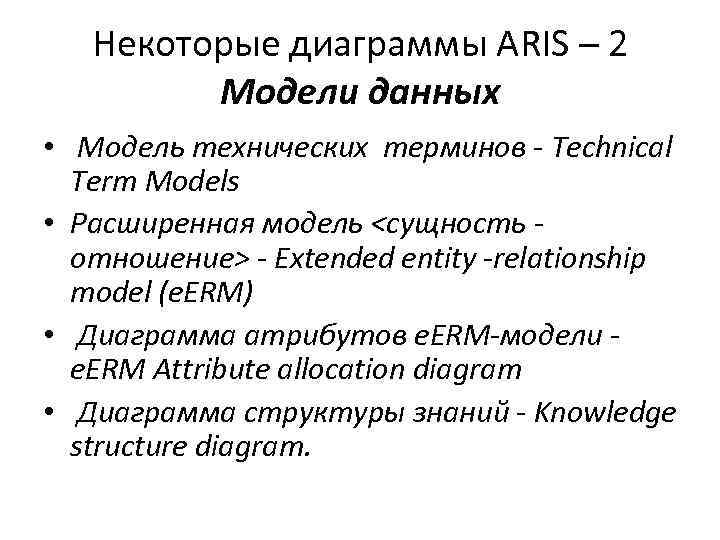 Некоторые диаграммы ARIS – 2
Модели данных

• Модель технических терминов - Technical Term Models
• Расширенная модель <сущность - отношение> - Extended entity -relationship model (eERM)
• Диаграмма атрибутов eERM-модели - eERM Attribute allocation diagram
• Диаграмма структуры знаний - Knowledge structure diagram.